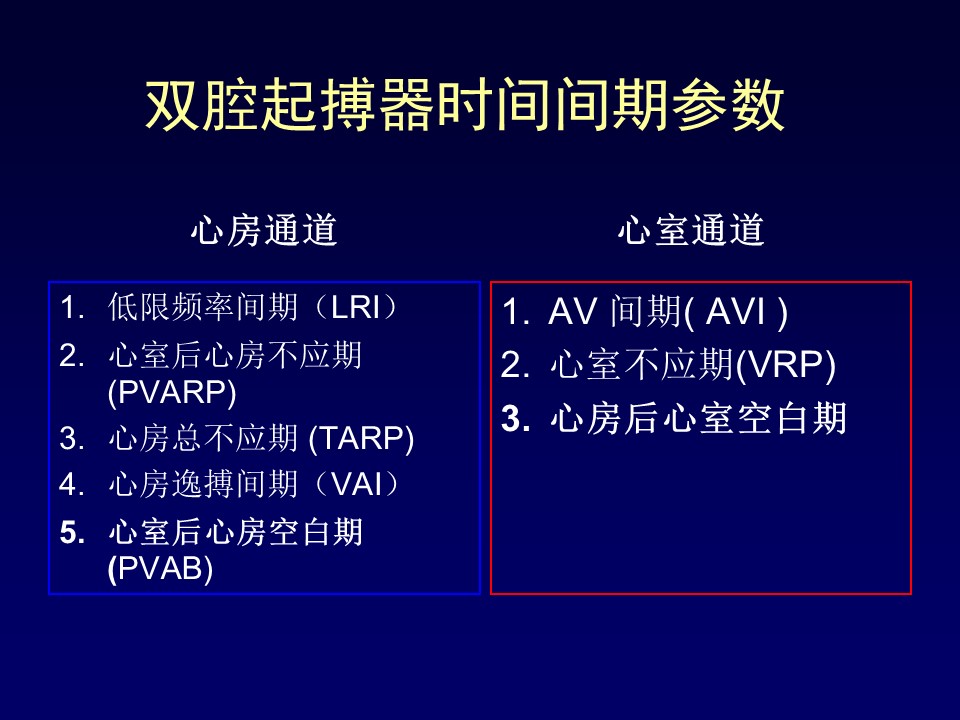 双腔起搏器时间间期参数

心房通道

1. 低限频率间期（LRI）
2. 心室后心房不应期 (PVARP)
3. 心房总不应期 (TARP)
4. 心房逸搏间期（VAI）
5. 心室后心房空白期 (PVAB)

心室通道

1. AV 间期( AVI )
2. 心室不应期(VRP)
3. 心房后心室空白期